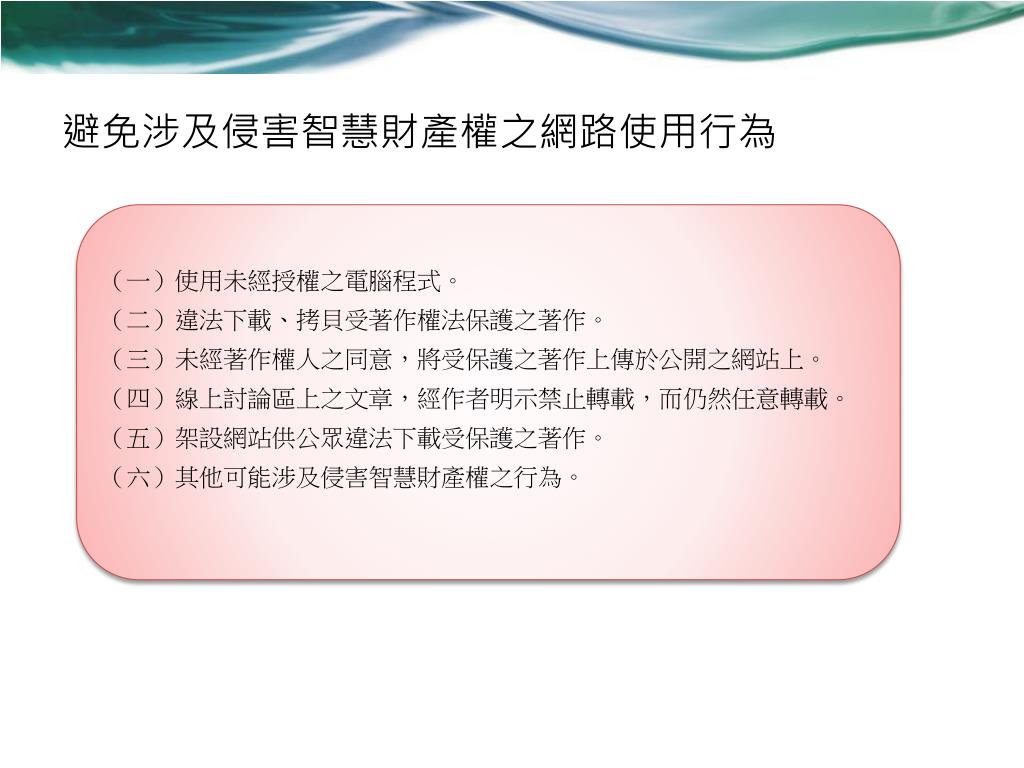 避免涉及侵害智慧財產權之網路使用行為

（一）使用未經授權之電腦程式。
（二）違法下載、拷貝受著作權法保護之著作。
（三）未經著作權人之同意，將受保護之著作上傳於公開之網站上。
（四）線上討論區上之文章，經作者明示禁止轉載，而仍然任意轉載。
（五）架設網站供公眾違法下載受保護之著作。
（六）其他可能涉及侵害智慧財產權之行為。